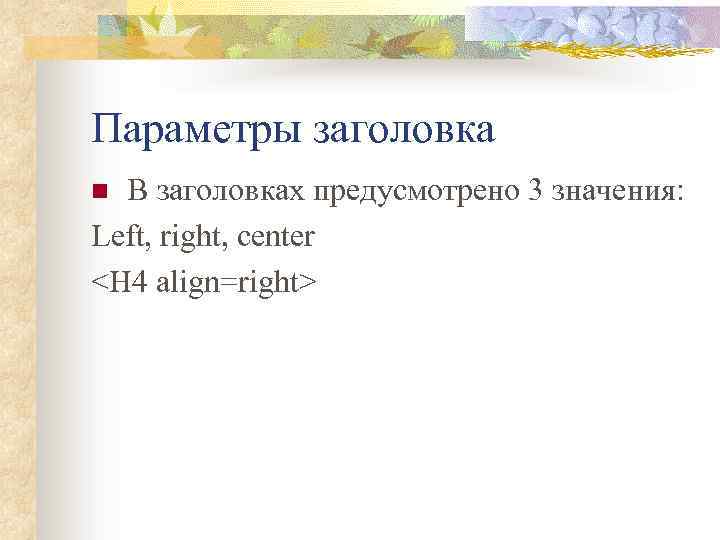 Параметры заголовка

В заголовках предусмотрено 3 значения:

Left, right, center

<H4 align=right>